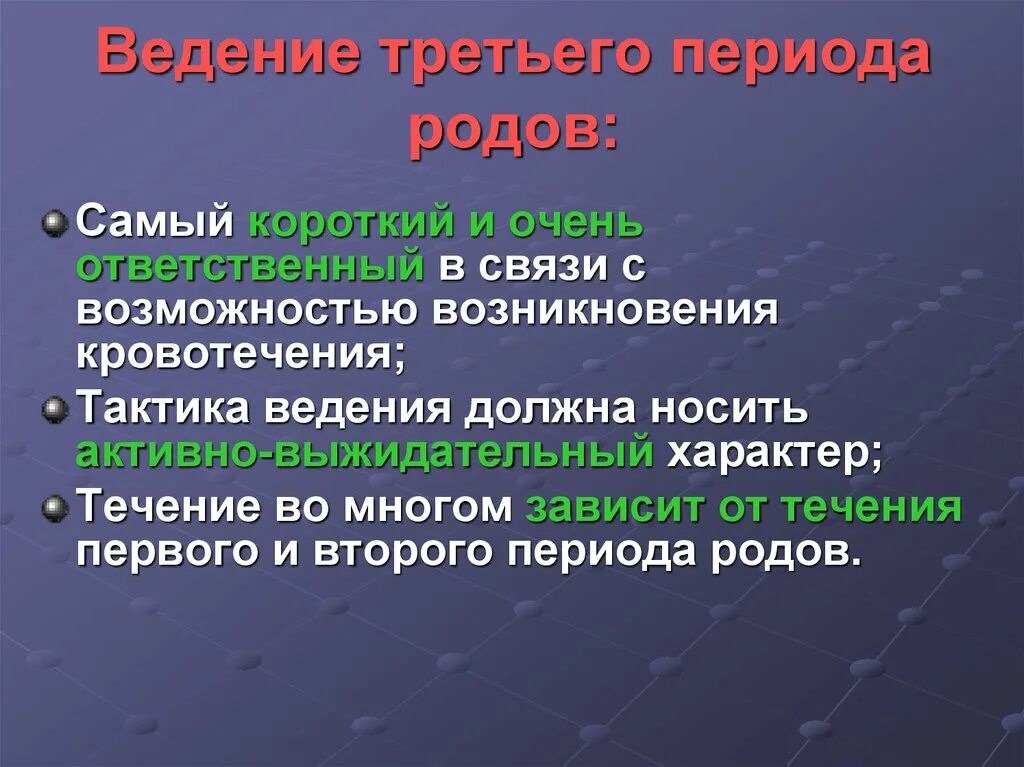 Ведение третьего периода родов:

Самый короткий и очень ответственный в связи с возможностью возникновения кровотечения;

Тактика ведения должна носить активно-выжидательный характер;

Течение во многом зависит от течения первого и второго периода родов.